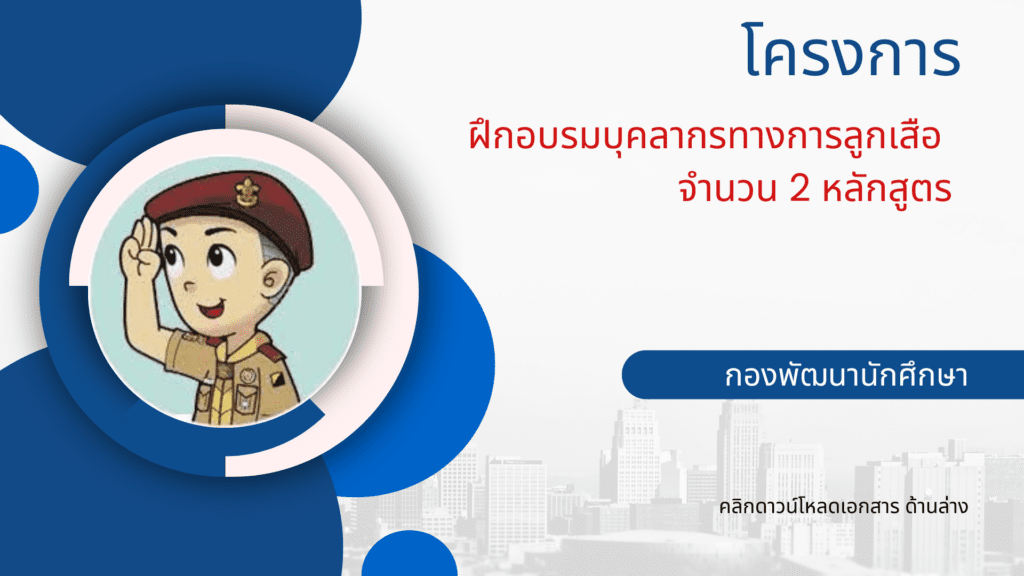 โครงการ

ฝึกอบรมบุคลากรทางการลูกเสือ
จำนวน 2 หลักสูตร

กองพัฒนานักศึกษา

คลิกดาวน์โหลดเอกสาร ด้านล่าง